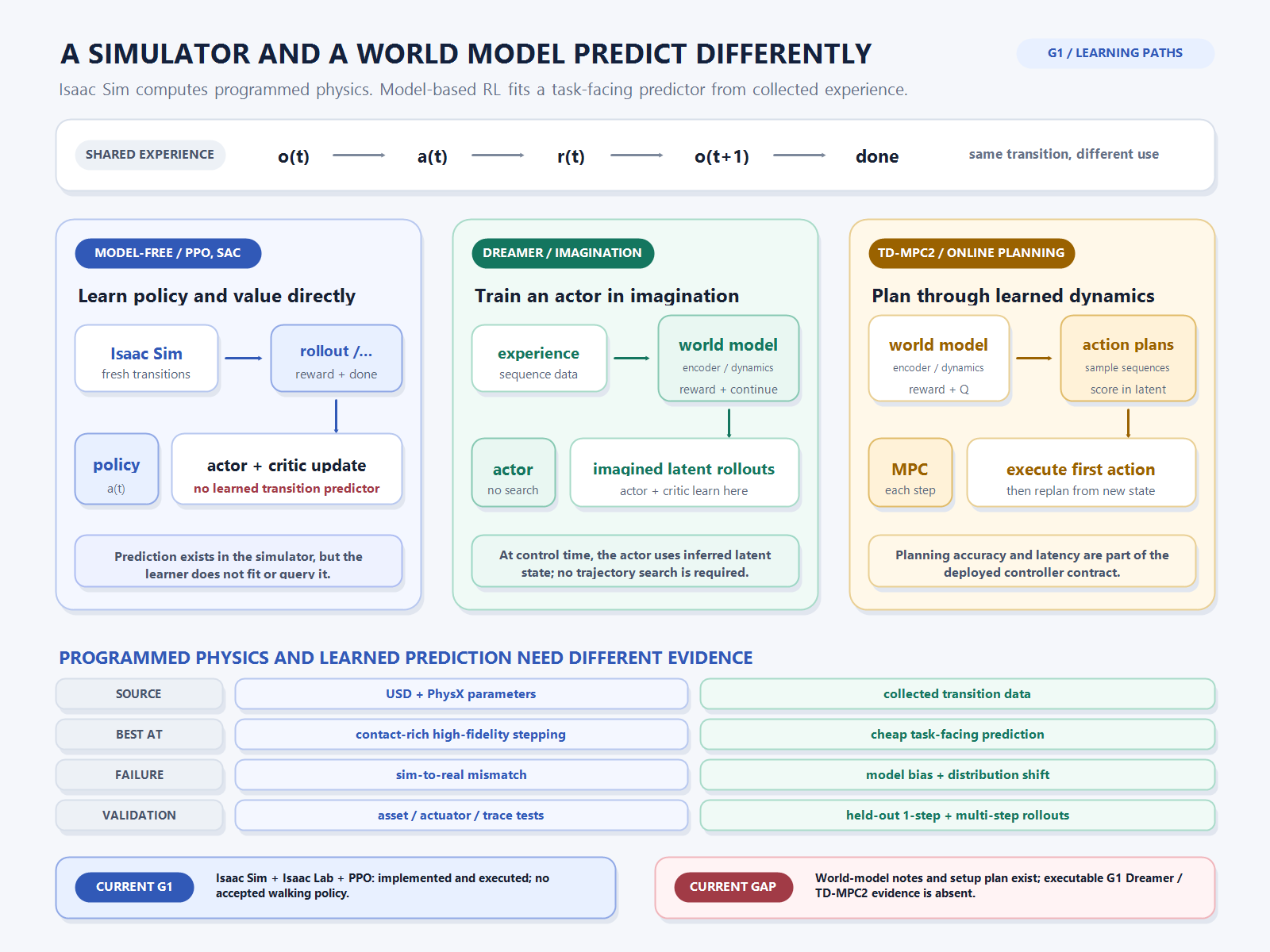 A SIMULATOR AND A WORLD MODEL PREDICT DIFFERENTLY

G1 / LEARNING PATHS

Isaac Sim computes programmed physics. Model-based RL fits a task-facing predictor from collected experience.

SHARED EXPERIENCE o(t) a(t) r(t) o(t+1) done same transition, different use

MODEL-FREE / PPO, SAC

Learn policy and value directly

Isaac Sim
fresh transitions

rollout /...
reward + done

policy
a(t)

actor + critic update
no learned transition predictor

Prediction exists in the simulator, but the learner does not fit or query it.

DREAMER / IMAGINATION

Train an actor in imagination

experience
sequence data

world model
encoder / dynamics
reward + continue

actor
no search

imagined latent rollouts
actor + critic learn here

At control time, the actor uses inferred latent state; no trajectory search is required.

TD-MPC2 / ONLINE PLANNING

Plan through learned dynamics

world model
encoder / dynamics
reward + Q

action plans
sample sequences
score in latent

MPC
each step

execute first action
then replan from new state

Planning accuracy and latency are part of the deployed controller contract.

PROGRAMMED PHYSICS AND LEARNED PREDICTION NEED DIFFERENT EVIDENCE

| SOURCE | USD + PhysX parameters | collected transition data |
|---|---|---|
| BEST AT | contact-rich high-fidelity stepping | cheap task-facing prediction |
| FAILURE | sim-to-real mismatch | model bias + distribution shift |
| VALIDATION | asset / actuator / trace tests | held-out 1-step + multi-step rollouts |

CURRENT G1 Isaac Sim + Isaac Lab + PPO: implemented and executed; no accepted walking policy.

CURRENT GAP World-model notes and setup plan exist; executable G1 Dreamer / TD-MPC2 evidence is absent.